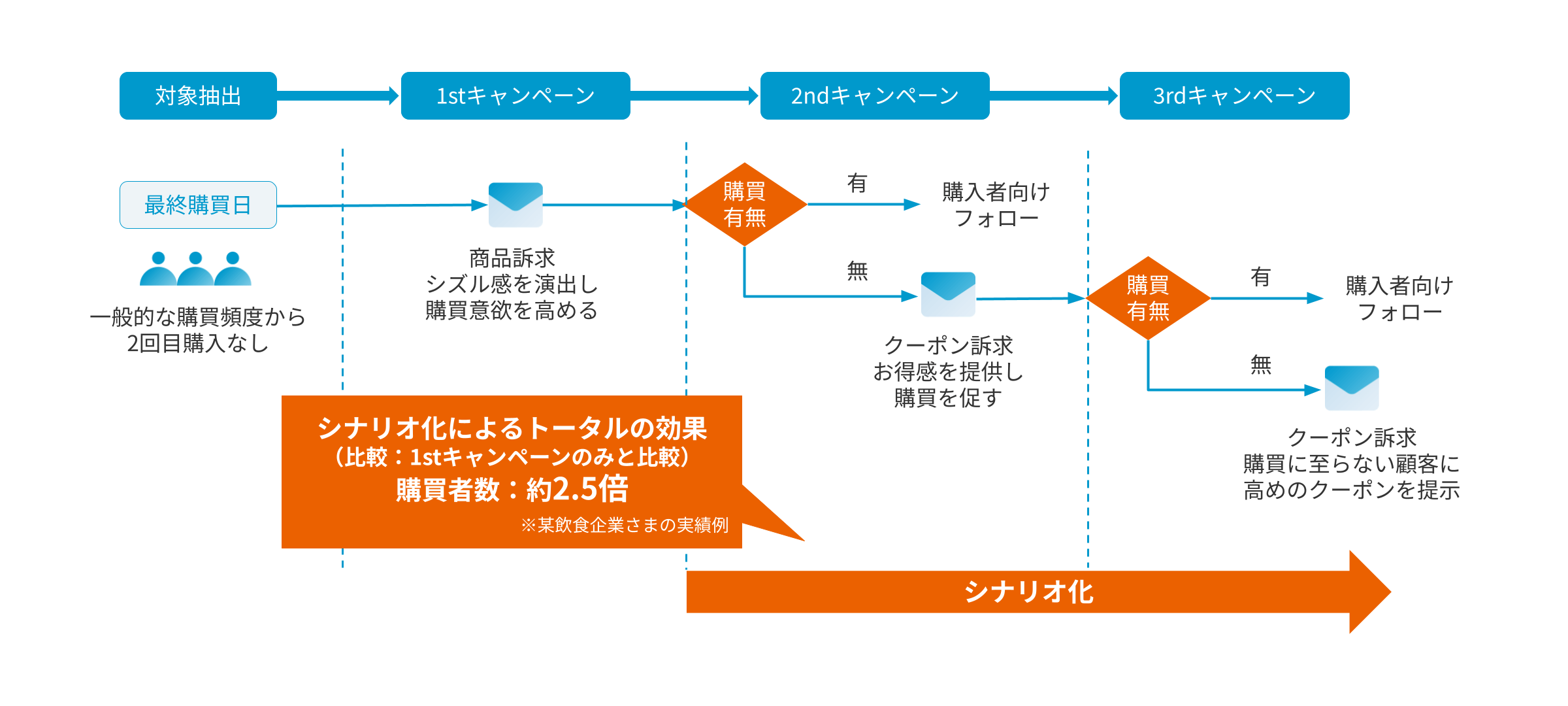 対象抽出

1stキャンペーン

2ndキャンペーン

3rdキャンペーン

最終購買日

一般的な購買頻度から
2回目購入なし

商品訴求
シズル感を演出し
購買意欲を高める

購買
有無

有

購入者向け
フォロー

無

クーポン訴求
お得感を提供し
購買を促す

購買
有無

有

購入者向け
フォロー

無

クーポン訴求
購買に至らない顧客に
高めのクーポンを提示

シナリオ化によるトータルの効果
（比較：1stキャンペーンのみと比較）
購買者数：約2.5倍
※某飲食企業さまの実績例

シナリオ化